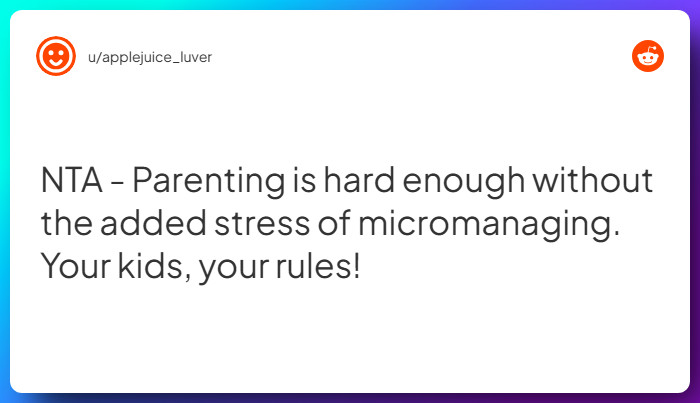 u/applejuice_luver

NTA - Parenting is hard enough without the added stress of micromanaging. Your kids, your rules!